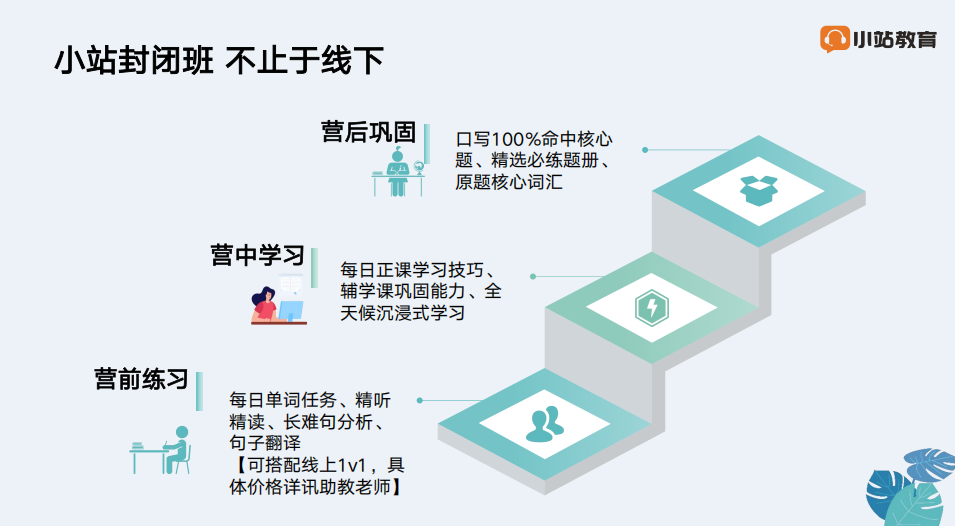 小站封闭班 不止于线下

小站教育

营后巩固

口写100%命中核心题、精选必练题册、原题核心词汇

营中学习

每日正课学习技巧、辅学课巩固能力、全天候沉浸式学习

营前练习

每日单词任务、精听精读、长难句分析、句子翻译
【可搭配线上1v1，具体价格详讯助教老师】